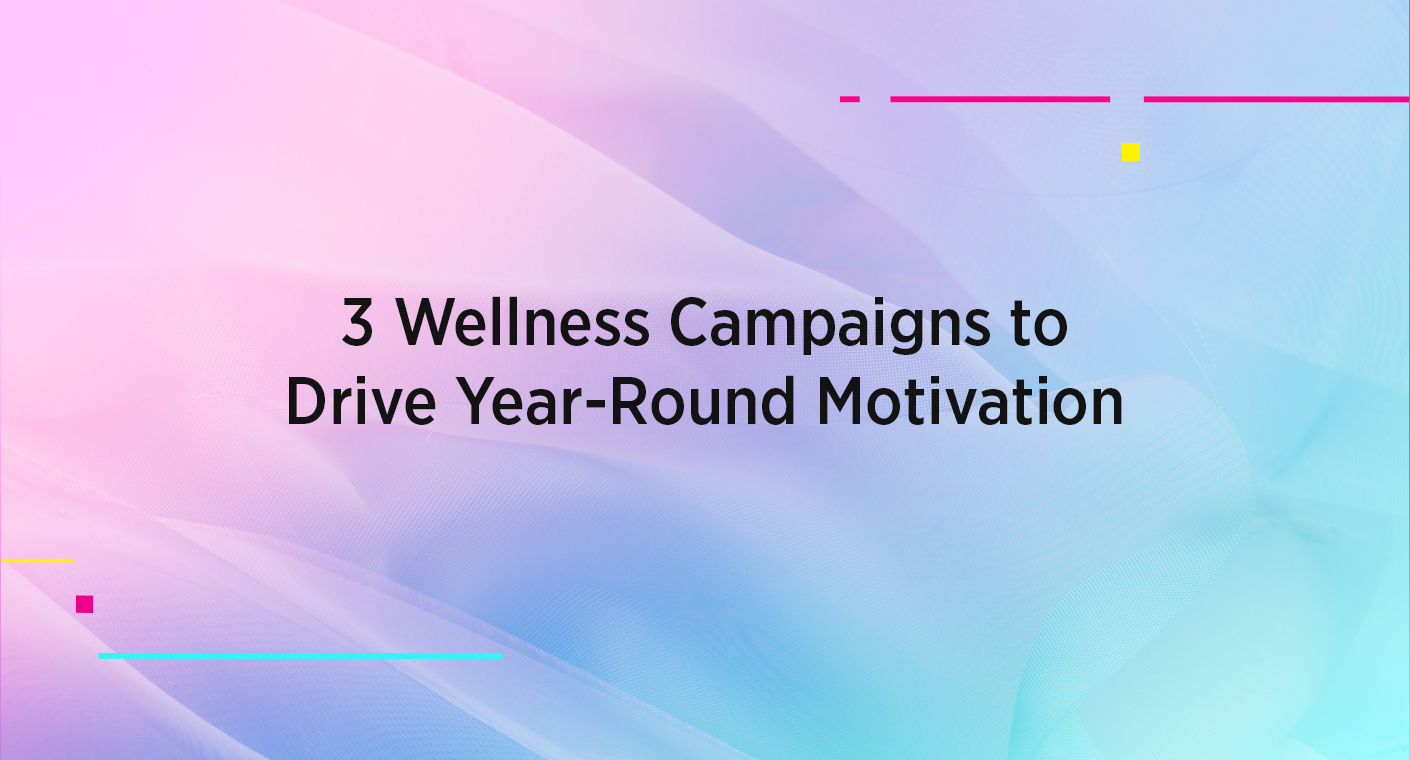 3 Wellness Campaigns to Drive Year-Round Motivation